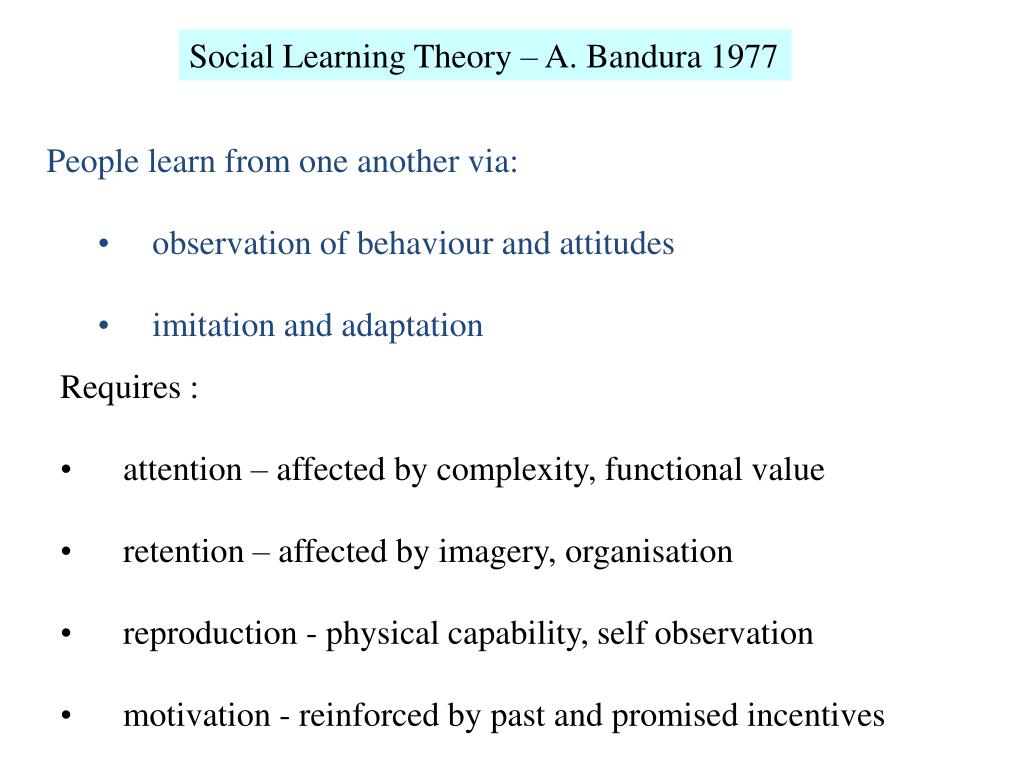 Social Learning Theory – A. Bandura 1977

People learn from one another via:

• observation of behaviour and attitudes

• imitation and adaptation

Requires :

• attention – affected by complexity, functional value

• retention – affected by imagery, organisation

• reproduction - physical capability, self observation

• motivation - reinforced by past and promised incentives